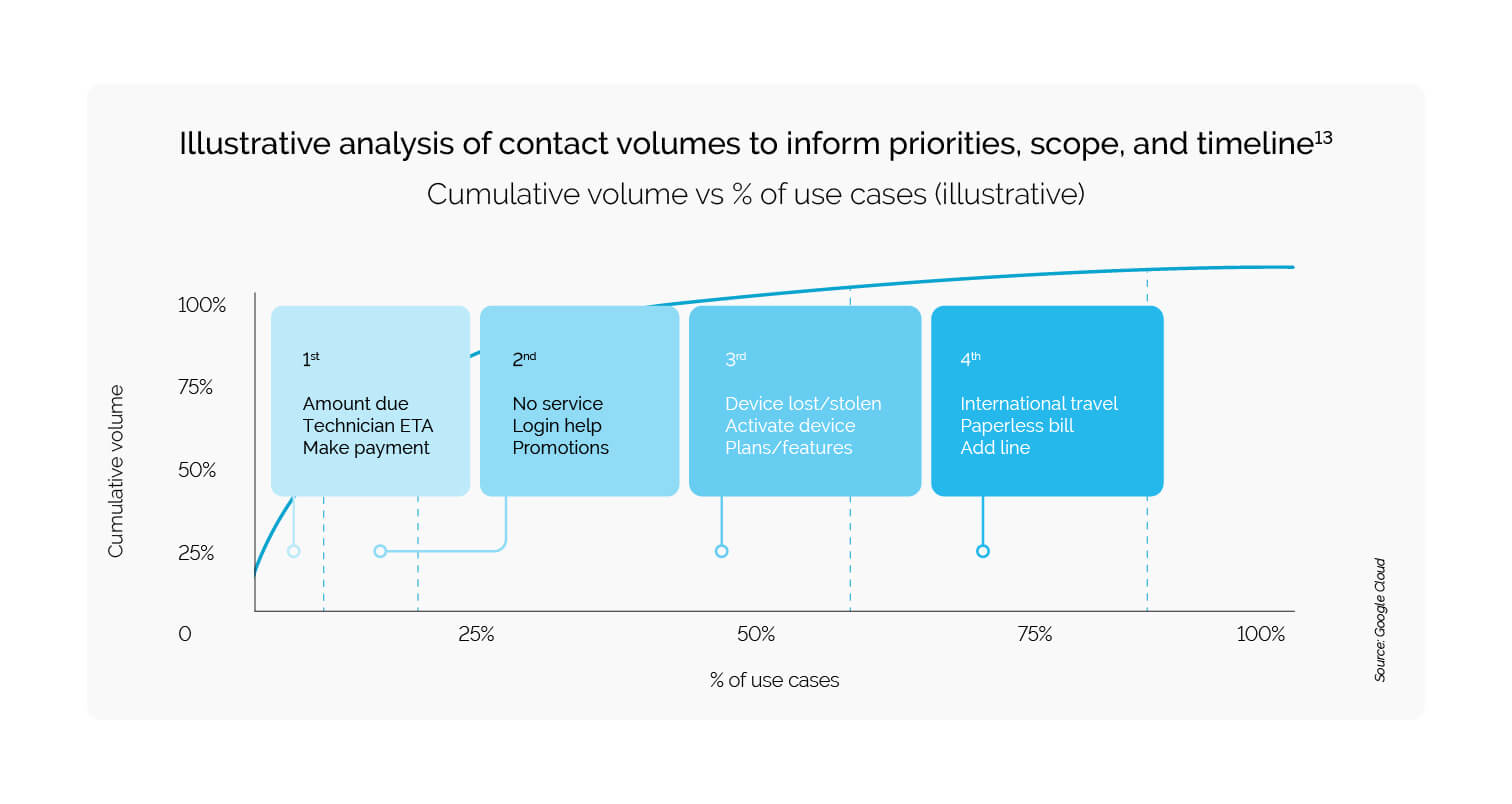 Illustrative analysis of contact volumes to inform priorities, scope, and timeline$^{13}$

Cumulative volume vs % of use cases (illustrative)

Cumulative volume

100%
75%
50%
25%
0

1$^{st}$
Amount due
Technician ETA
Make payment

2$^{nd}$
No service
Login help
Promotions

3$^{rd}$
Device lost/stolen
Activate device
Plans/features

4$^{th}$
International travel
Paperless bill
Add line

25%
50%
75%
100%

% of use cases

Source: Google Cloud